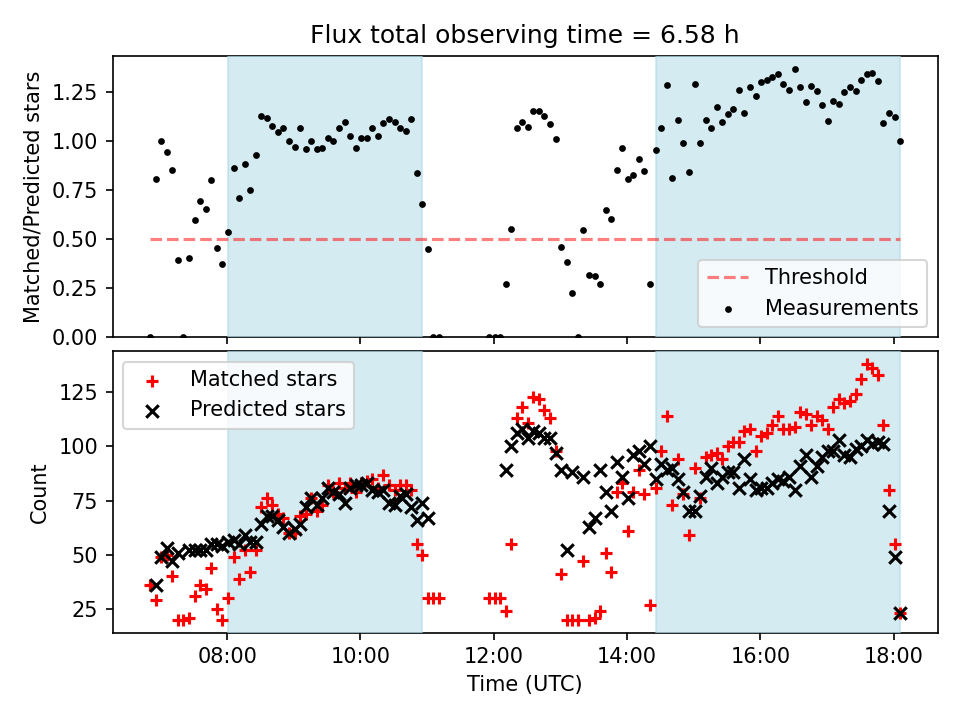 Flux total observing time = 6.58 h

Matched/Predicted stars

1.25
1.00
0.75
0.50
0.25
0.00

Threshold
Measurements

Matched stars
Predicted stars

Count

125
100
75
50
25

08:00
10:00
12:00
14:00
16:00
18:00

Time (UTC)